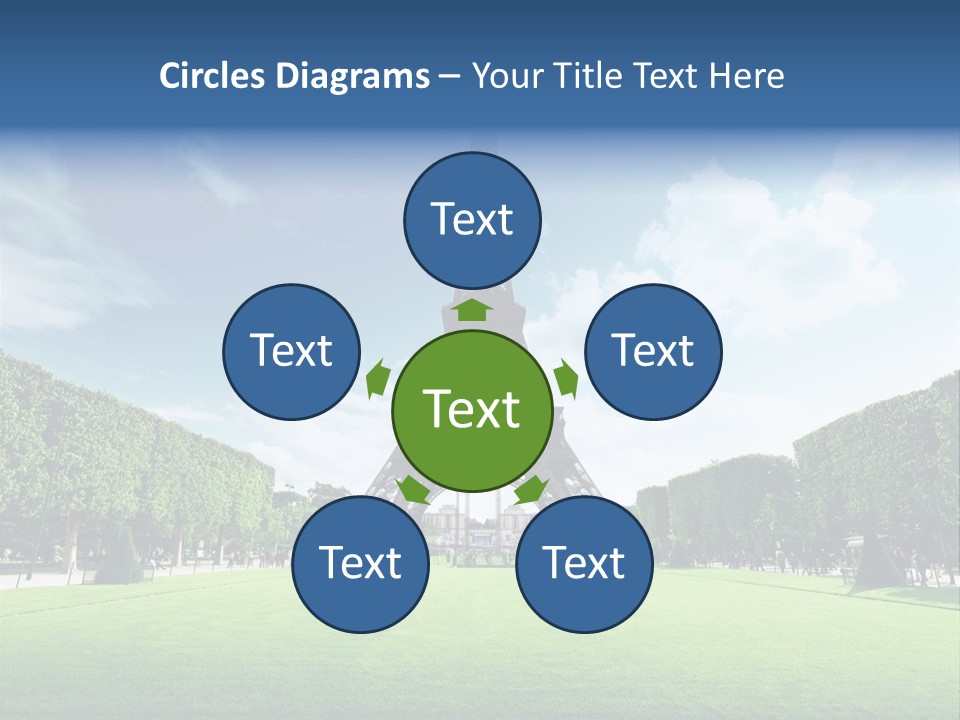 Circles Diagrams – Your Title Text Here

Text

Text

Text

Text

Text

Text